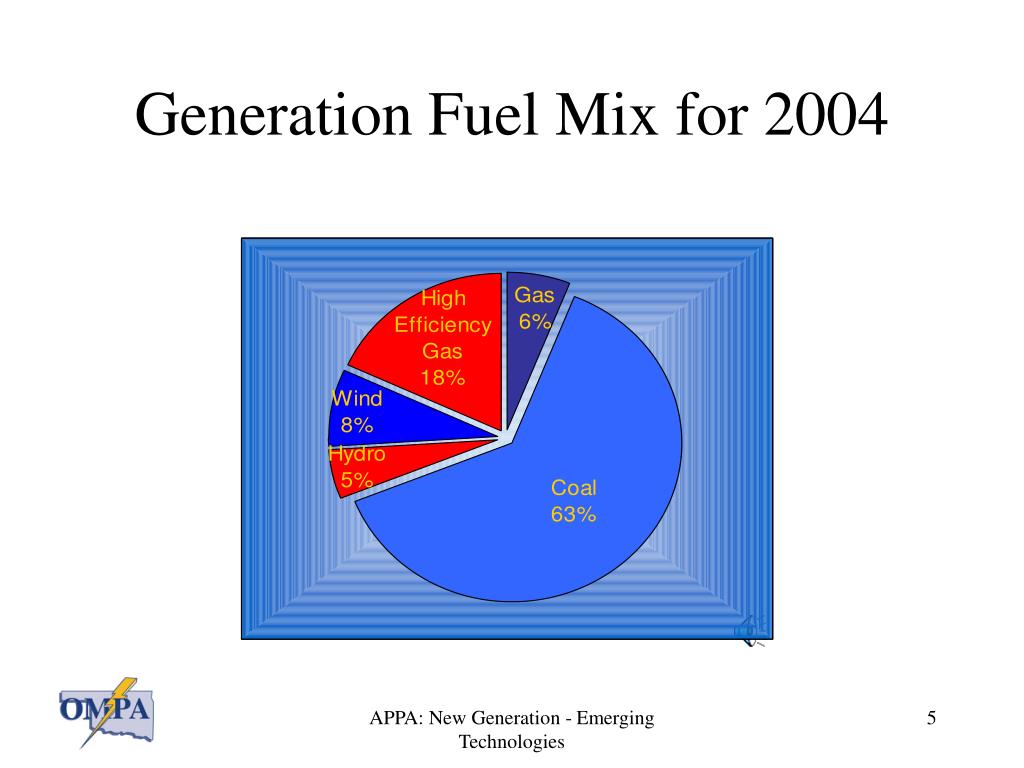 Generation Fuel Mix for 2004

High Efficiency Gas 18%

Gas 6%

Wind 8%

Hydro 5%

Coal 63%

OMPA

APPA: New Generation - Emerging Technologies

5